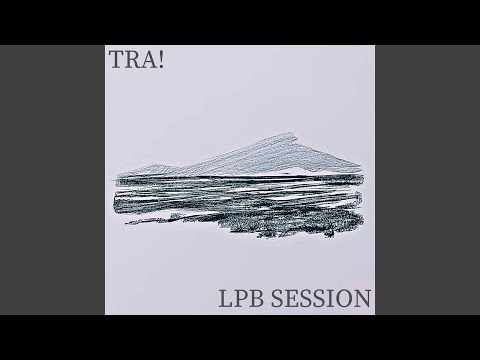 TRA!

LPB SESSION